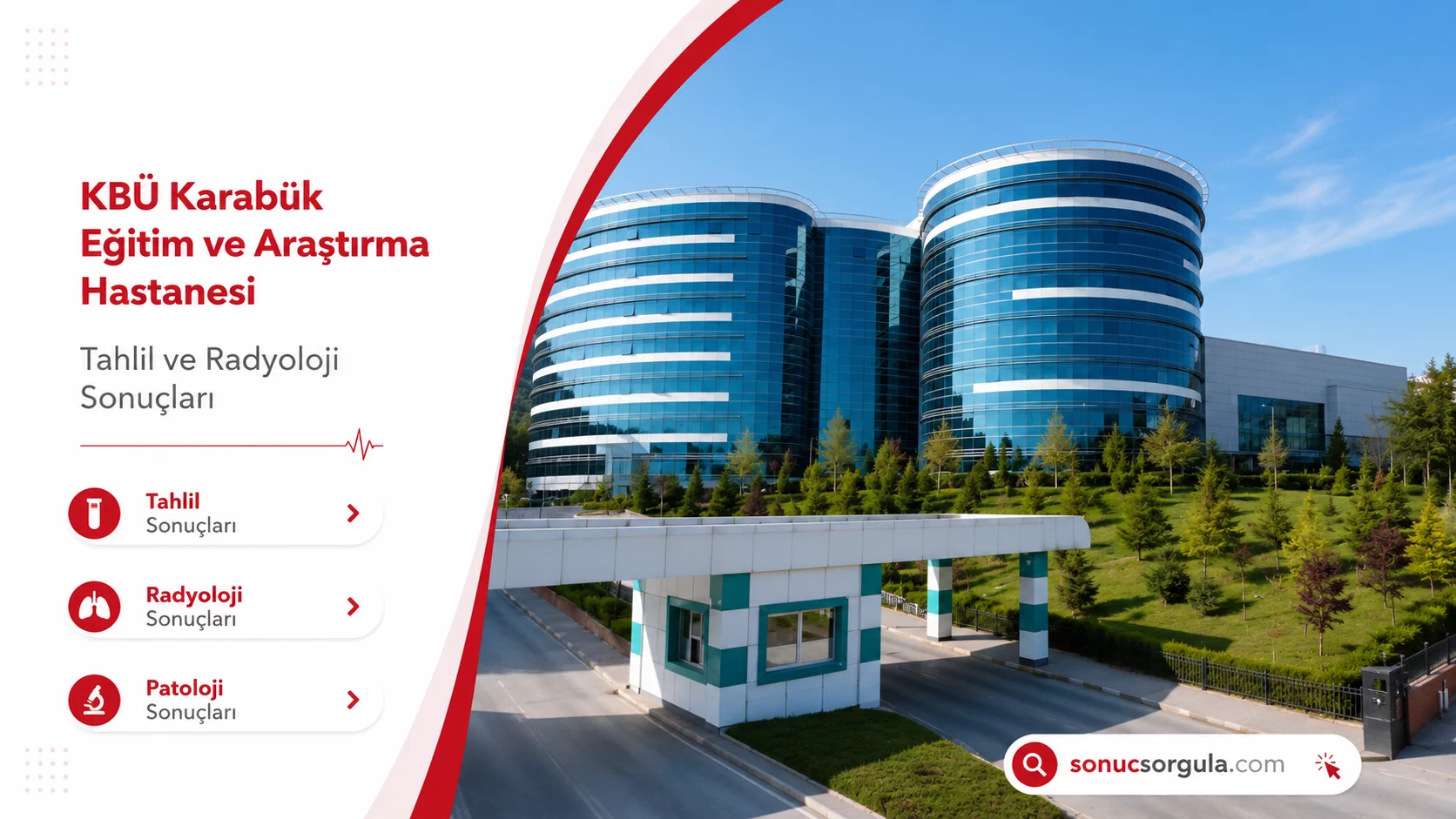 KBÜ Karabük Eğitim ve Araştırma Hastanesi

Tahlil ve Radyoloji Sonuçları

Tahlil Sonuçları

Radyoloji Sonuçları

Patoloji Sonuçları

sonucsorgula.com